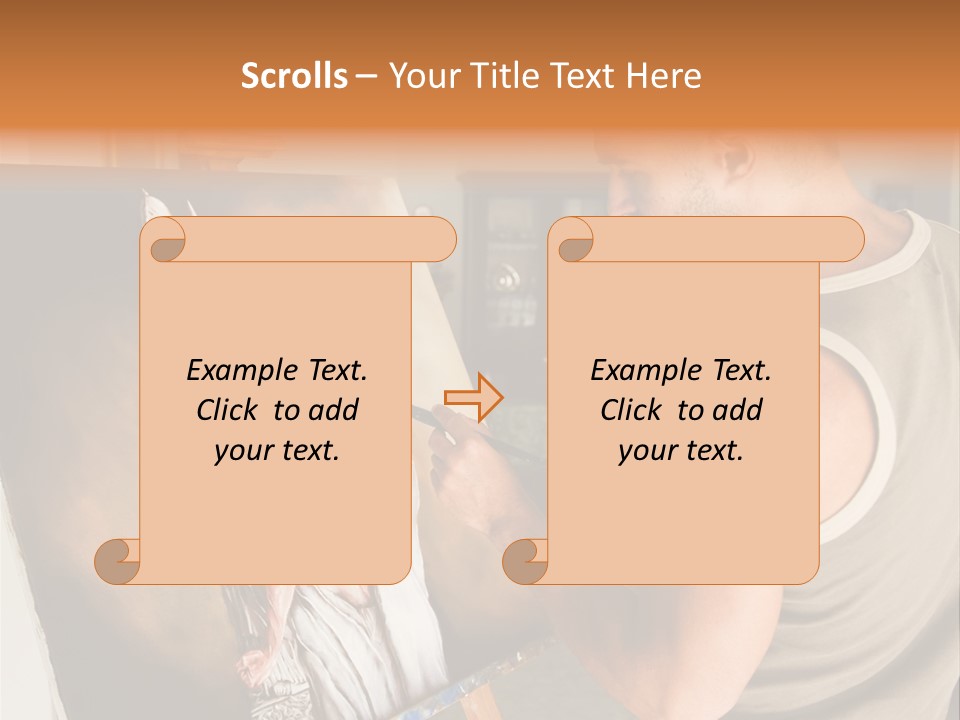 Scrolls – Your Title Text Here

Example Text. Click to add your text.

Example Text. Click to add your text.